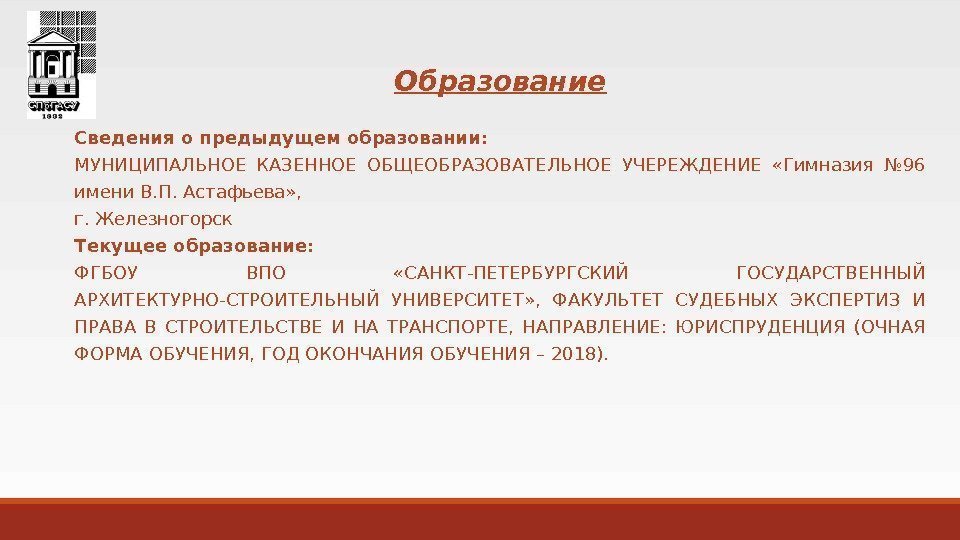 СПбГАСУ
1832

Образование

Сведения о предыдущем образовании:
МУНИЦИПАЛЬНОЕ КАЗЕННОЕ ОБЩЕОБРАЗОВАТЕЛЬНОЕ УЧЕРЕЖДЕНИЕ «Гимназия №96 имени В.П. Астафьева»,
г. Железногорск
Текущее образование:
ФГБОУ ВПО «САНКТ-ПЕТЕРБУРГСКИЙ ГОСУДАРСТВЕННЫЙ АРХИТЕКТУРНО-СТРОИТЕЛЬНЫЙ УНИВЕРСИТЕТ», ФАКУЛЬТЕТ СУДЕБНЫХ ЭКСПЕРТИЗ И ПРАВА В СТРОИТЕЛЬСТВЕ И НА ТРАНСПОРТЕ, НАПРАВЛЕНИЕ: ЮРИСПРУДЕНЦИЯ (ОЧНАЯ ФОРМА ОБУЧЕНИЯ, ГОД ОКОНЧАНИЯ ОБУЧЕНИЯ – 2018).